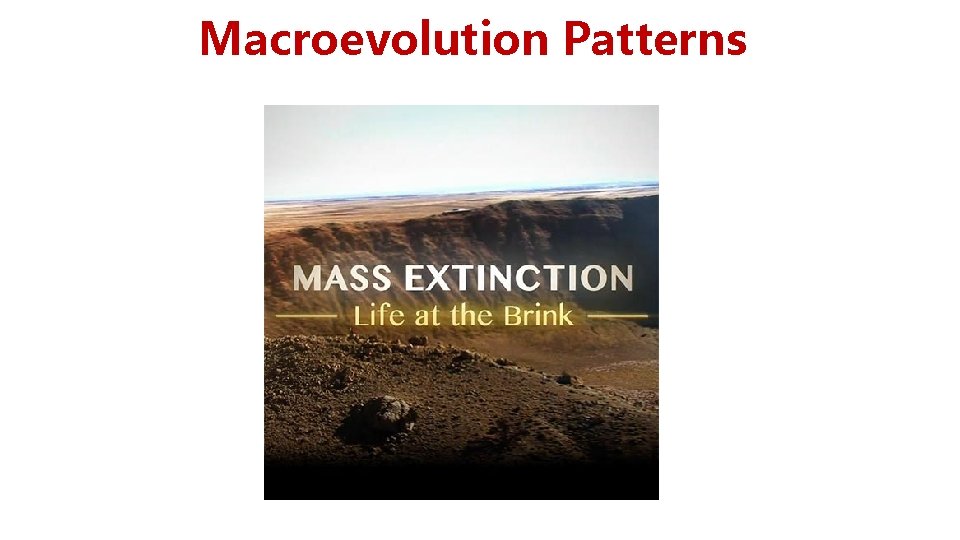 Macroevolution Patterns

MASS EXTINCTION
Life at the Brink